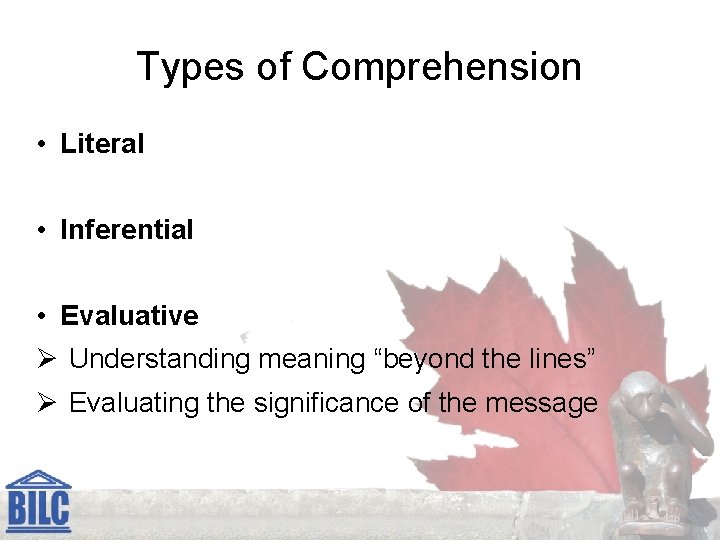 Types of Comprehension

• Literal

• Inferential

• Evaluative
➢ Understanding meaning “beyond the lines”
➢ Evaluating the significance of the message

BILC